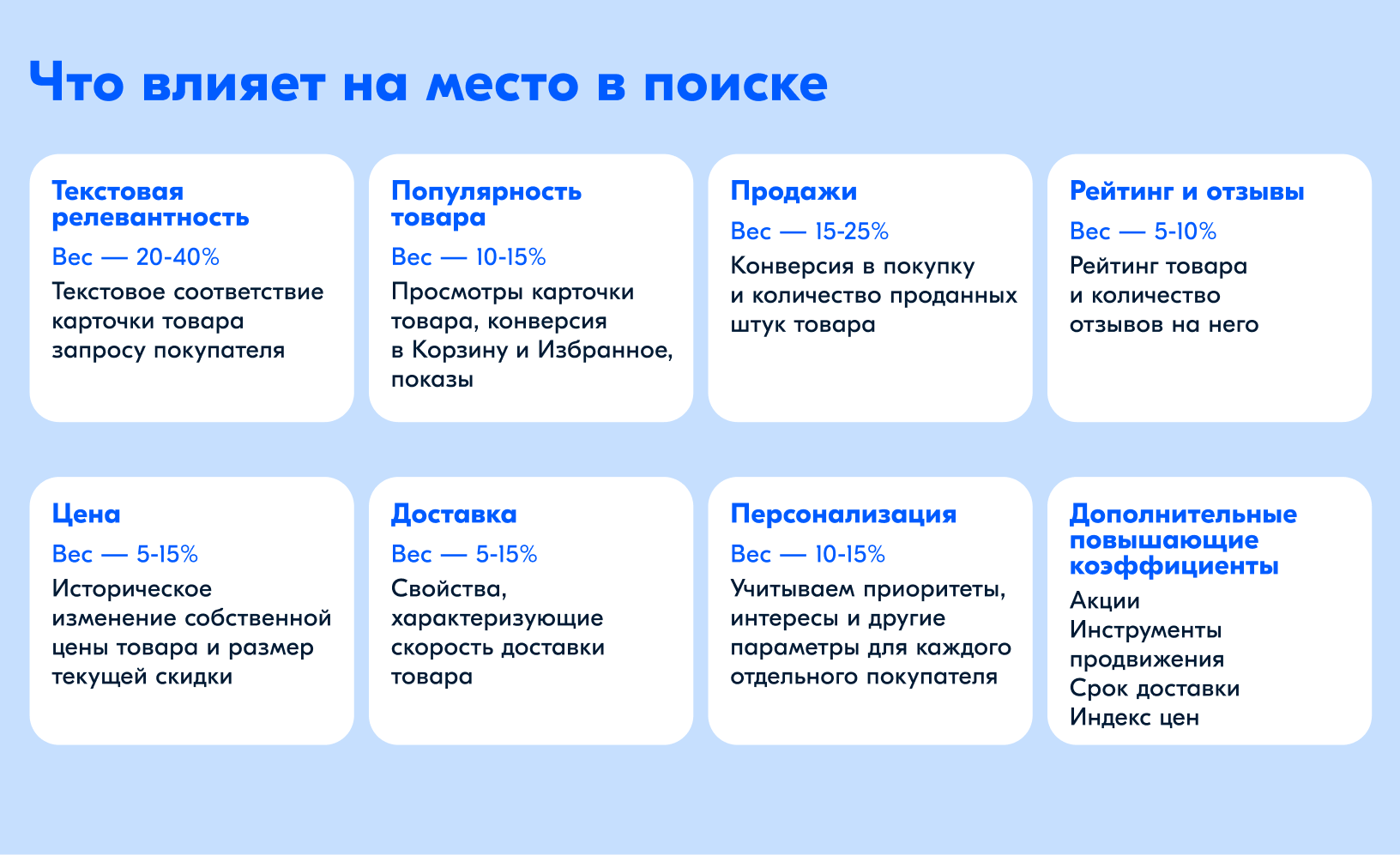 Что влияет на место в поиске

Текстовая релевантность
Вес — 20-40%
Текстовое соответствие карточки товара запросу покупателя

Популярность товара
Вес — 10-15%
Просмотры карточки товара, конверсия в Корзину и Избранное, показы

Продажи
Вес — 15-25%
Конверсия в покупку и количество проданных штук товара

Рейтинг и отзывы
Вес — 5-10%
Рейтинг товара и количество отзывов на него

Цена
Вес — 5-15%
Историческое изменение собственной цены товара и размер текущей скидки

Доставка
Вес — 5-15%
Свойства, характеризующие скорость доставки товара

Персонализация
Вес — 10-15%
Учитываем приоритеты, интересы и другие параметры для каждого отдельного покупателя

Дополнительные повышающие коэффициенты
Акции
Инструменты продвижения
Срок доставки
Индекс цен